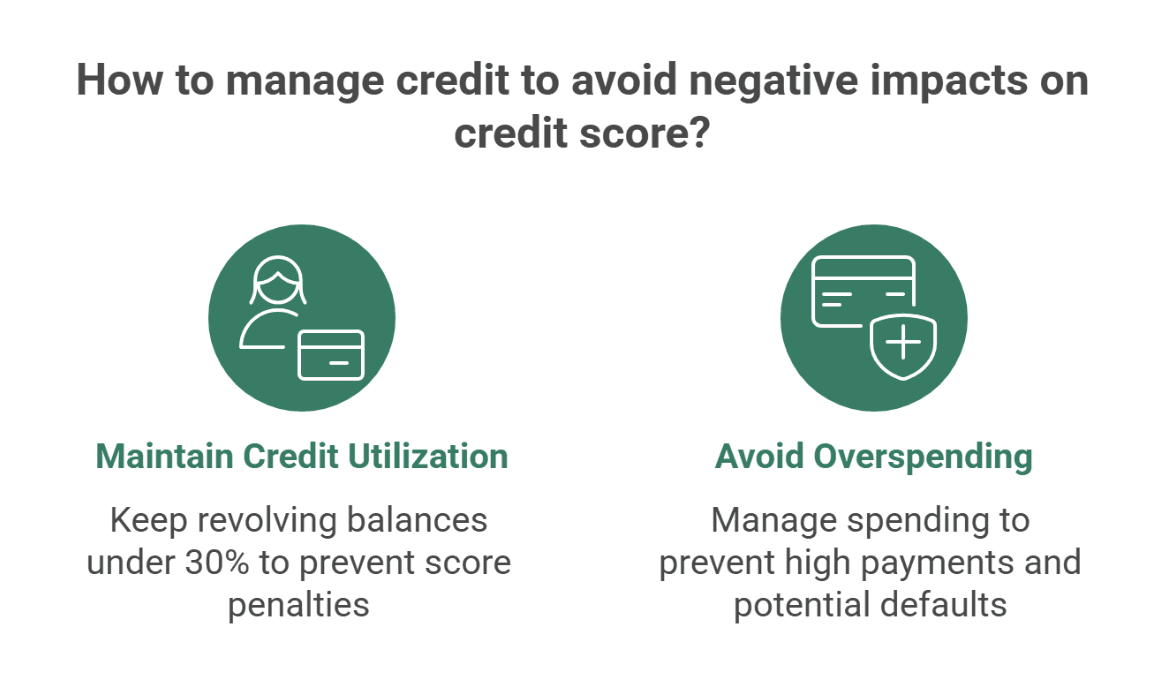 How to manage credit to avoid negative impacts on credit score?

Maintain Credit Utilization

Keep revolving balances under 30% to prevent score penalties

Avoid Overspending

Manage spending to prevent high payments and potential defaults